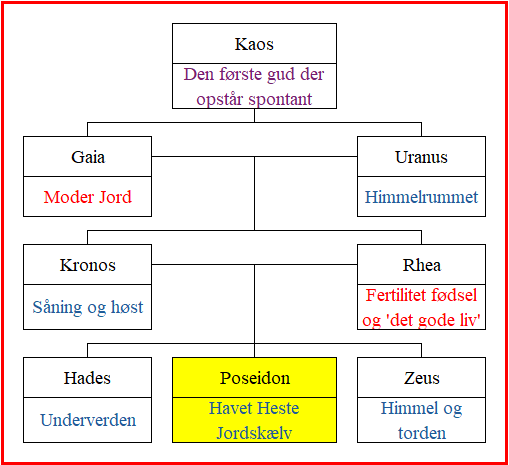 Kaos
Den første gud der opstår spontant

Gaia
Moder Jord

Uranus
Himmelrummet

Kronos
Såning og høst

Rhea
Fertilitet fødsel og 'det gode liv'

Hades
Underverden

Poseidon
Havet Heste Jordskælv

Zeus
Himmel og torden